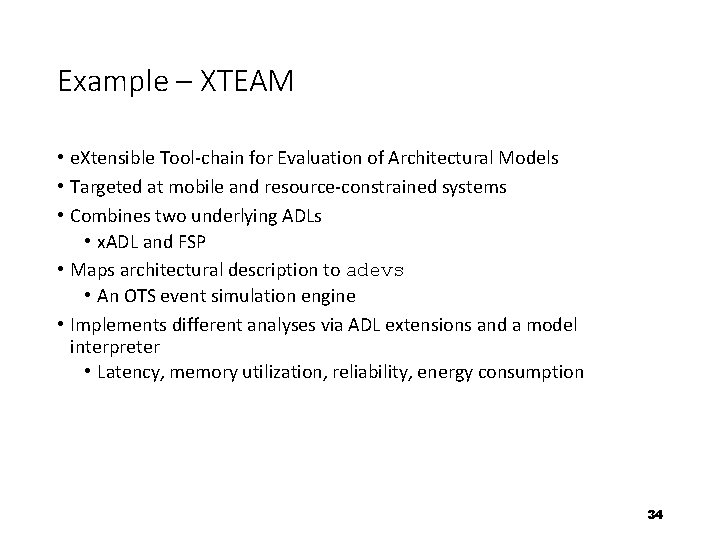 Example – XTEAM

• eXtensible Tool-chain for Evaluation of Architectural Models
• Targeted at mobile and resource-constrained systems
• Combines two underlying ADLs
  • xADL and FSP
• Maps architectural description to adevs
  • An OTS event simulation engine
• Implements different analyses via ADL extensions and a model interpreter
  • Latency, memory utilization, reliability, energy consumption

34